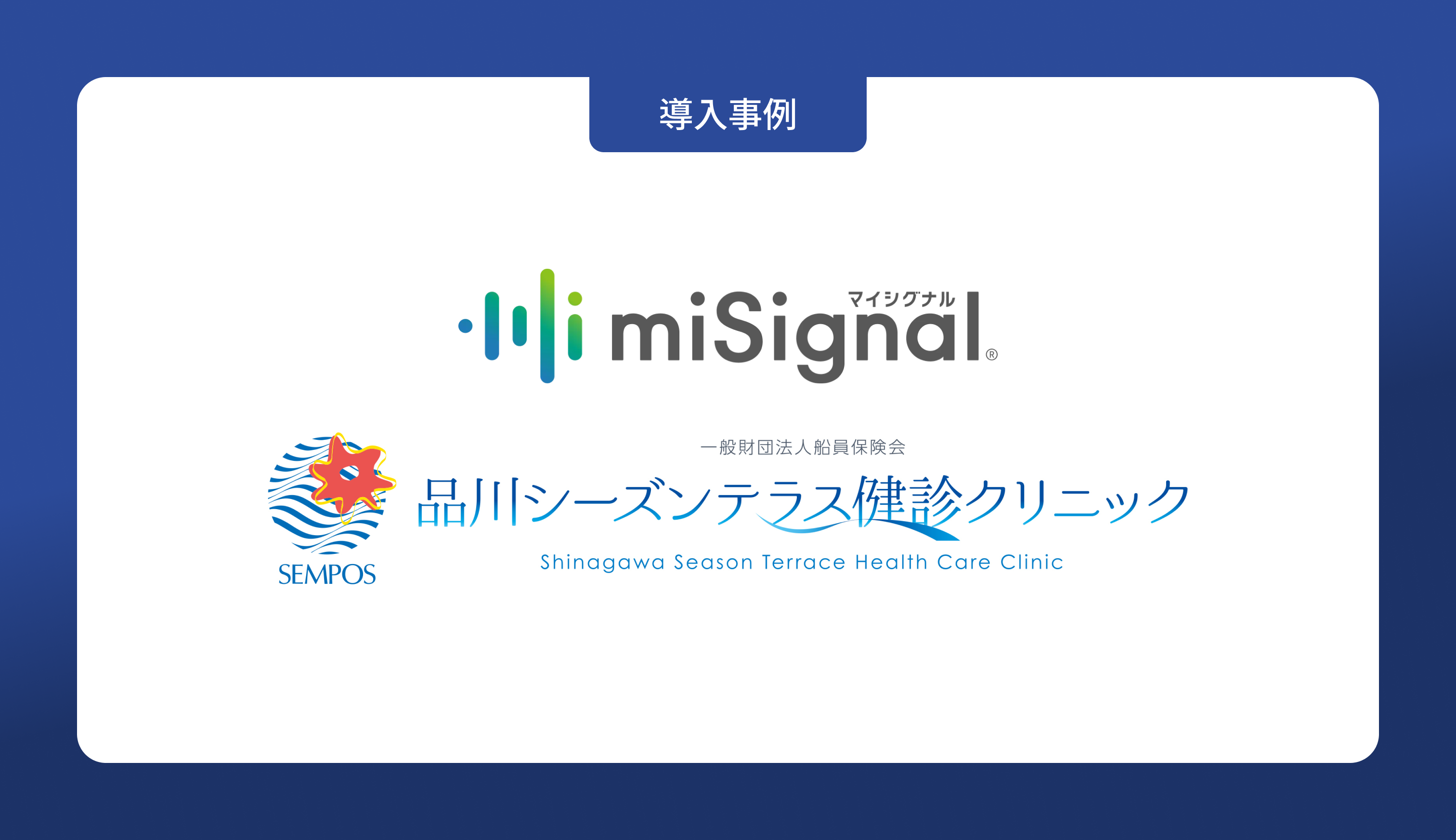 導入事例

マイシグナル
miSignal®

SEMPOS

一般財団法人船員保険会
品川シーズンテラス健診クリニック
Shinagawa Season Terrace Health Care Clinic